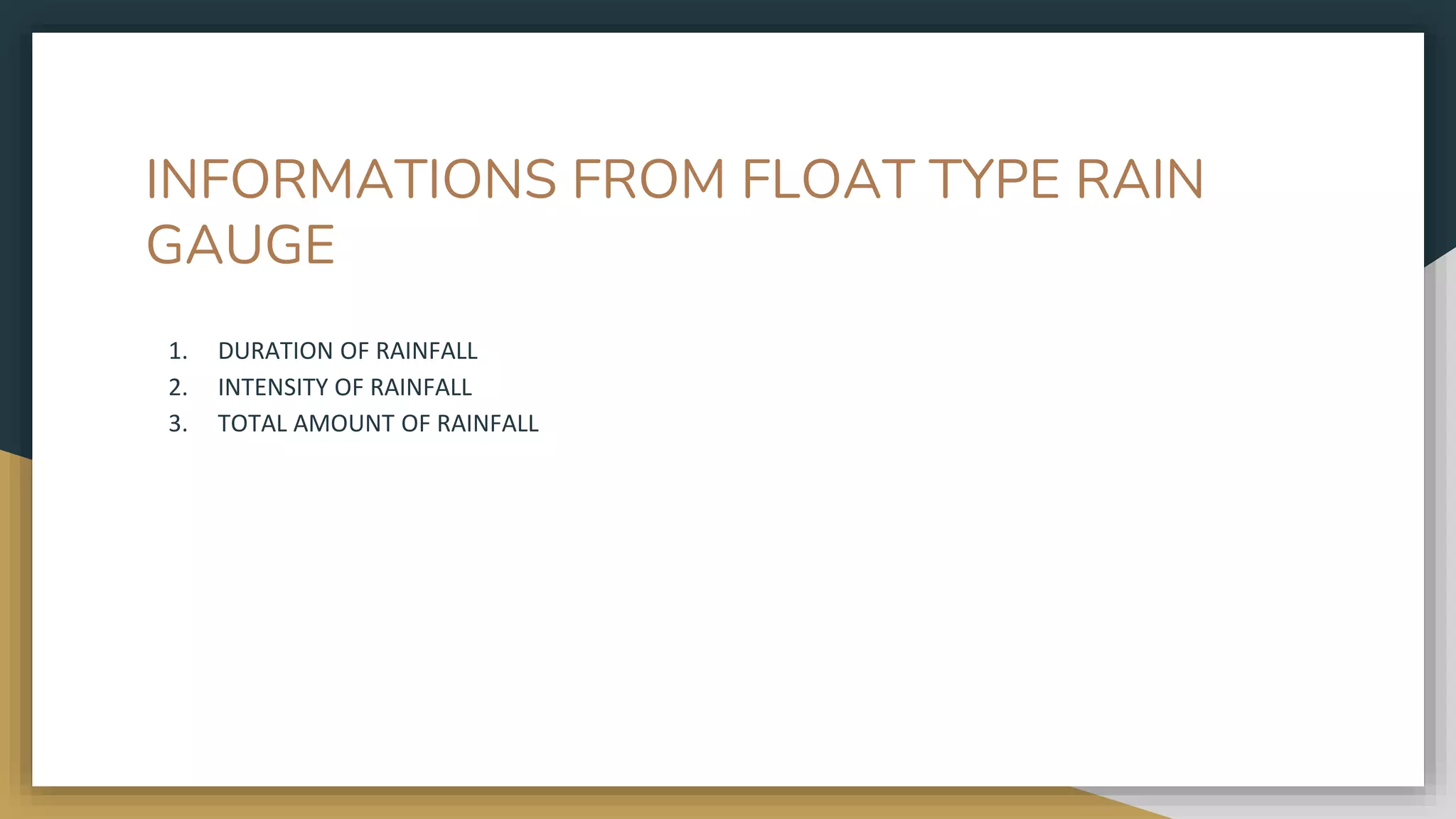 INFORMATIONS FROM FLOAT TYPE RAIN GAUGE

1. DURATION OF RAINFALL
2. INTENSITY OF RAINFALL
3. TOTAL AMOUNT OF RAINFALL